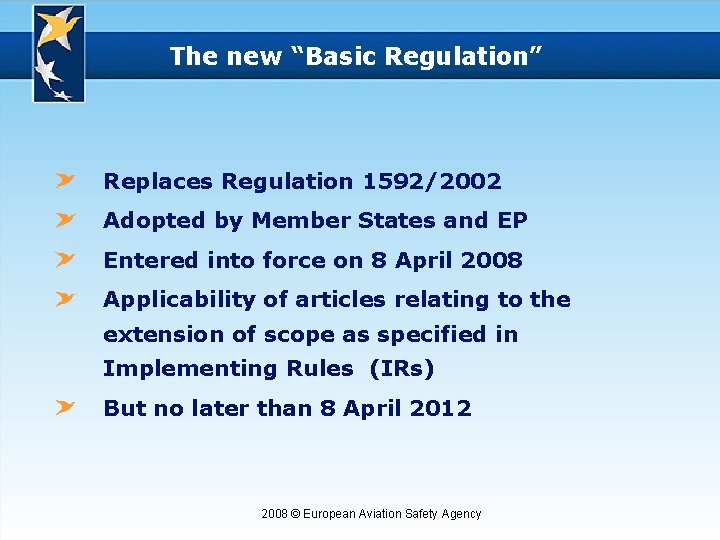 The new “Basic Regulation”

Replaces Regulation 1592/2002

Adopted by Member States and EP

Entered into force on 8 April 2008

Applicability of articles relating to the extension of scope as specified in Implementing Rules (IRs)

But no later than 8 April 2012

2008 © European Aviation Safety Agency